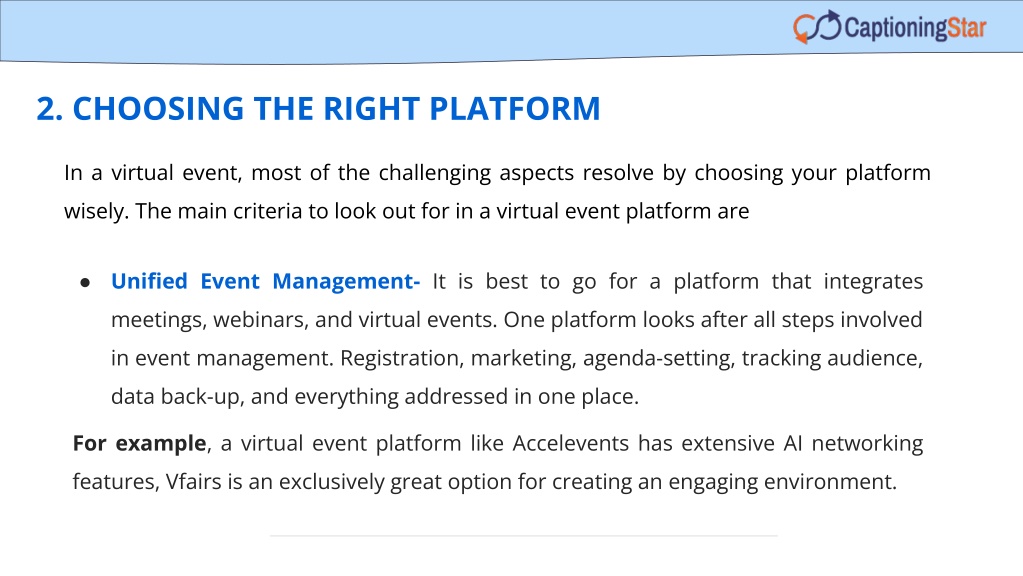 CaptioningStar

2. CHOOSING THE RIGHT PLATFORM

In a virtual event, most of the challenging aspects resolve by choosing your platform wisely. The main criteria to look out for in a virtual event platform are

● Unified Event Management- It is best to go for a platform that integrates meetings, webinars, and virtual events. One platform looks after all steps involved in event management. Registration, marketing, agenda-setting, tracking audience, data back-up, and everything addressed in one place.

For example, a virtual event platform like Accelevents has extensive AI networking features, Vfairs is an exclusively great option for creating an engaging environment.